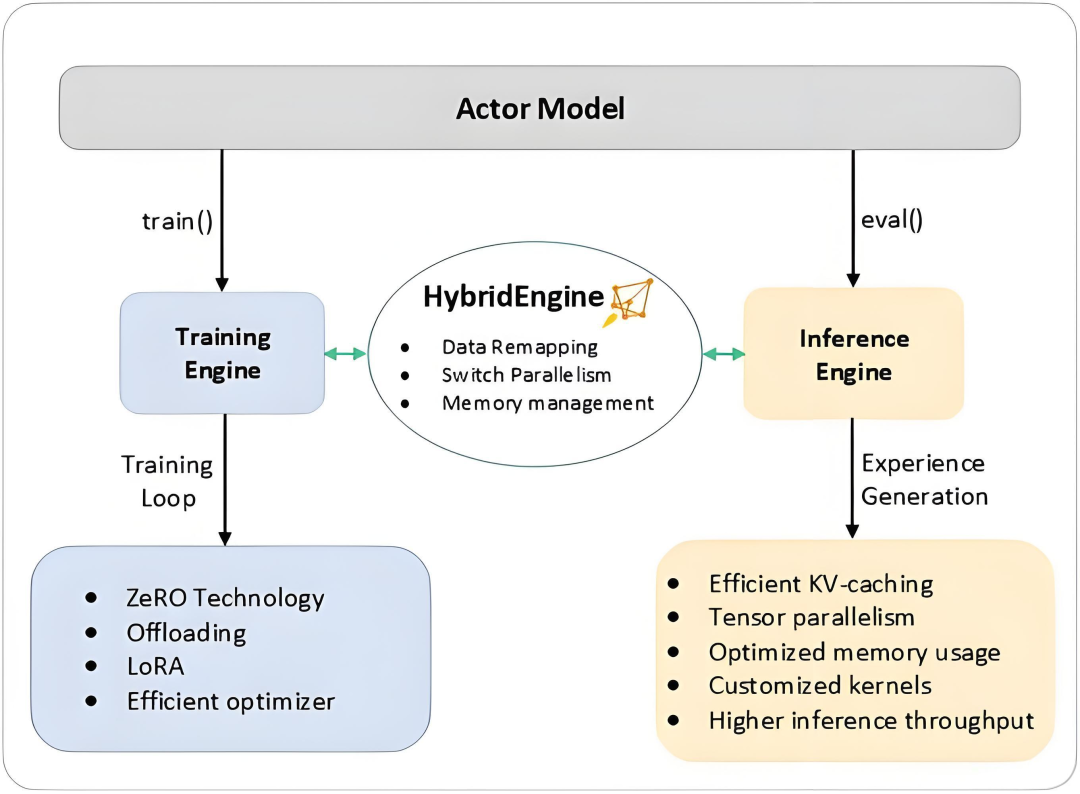 Actor Model

train()

eval()

Training Engine

HybridEngine

- Data Remapping
- Switch Parallelism
- Memory management

Inference Engine

Training Loop

Experience Generation

- ZeRO Technology
- Offloading
- LoRA
- Efficient optimizer

- Efficient KV-caching
- Tensor parallelism
- Optimized memory usage
- Customized kernels
- Higher inference throughput